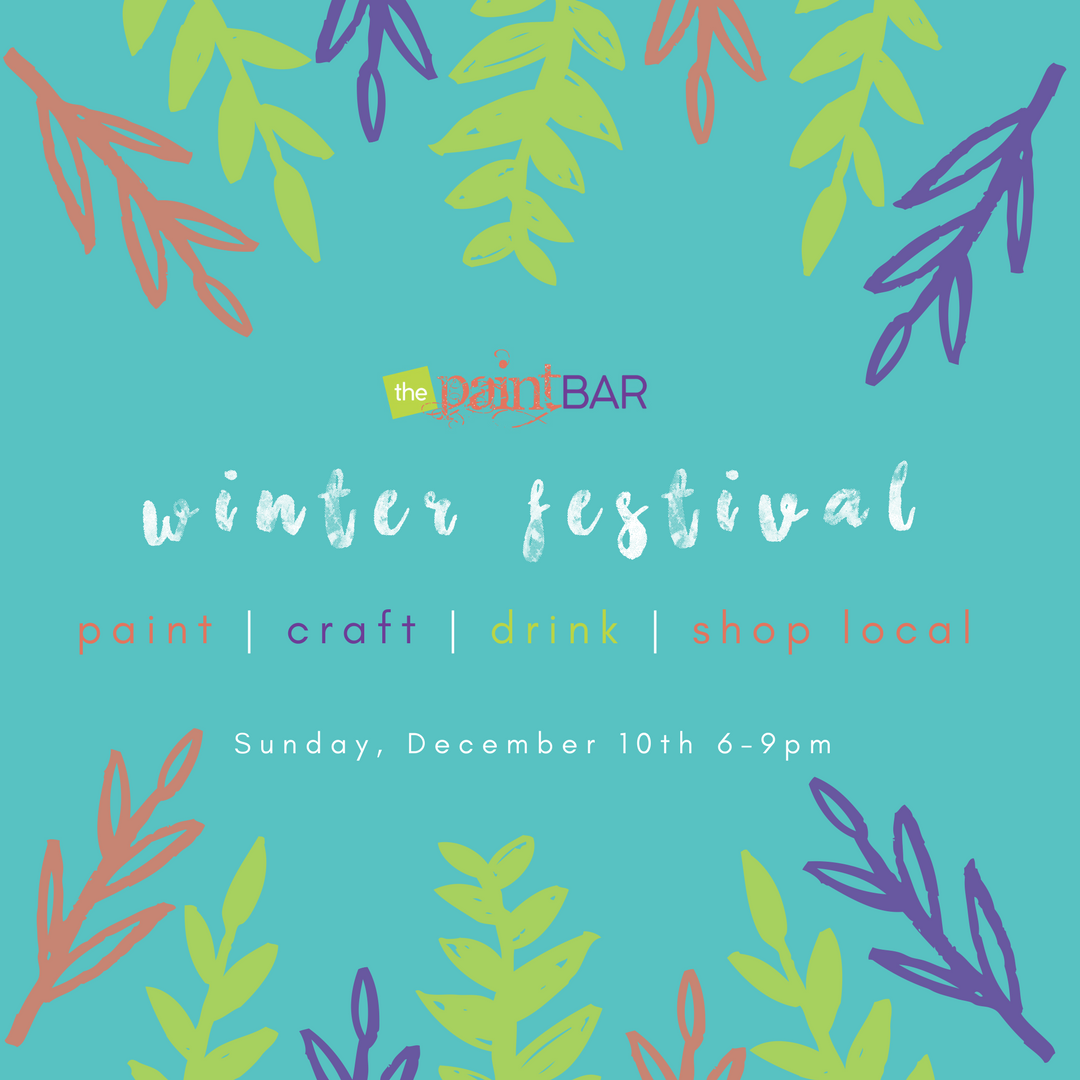 the paint BAR

winter festival

paint | craft | drink | shop local

Sunday, December 10th 6-9pm